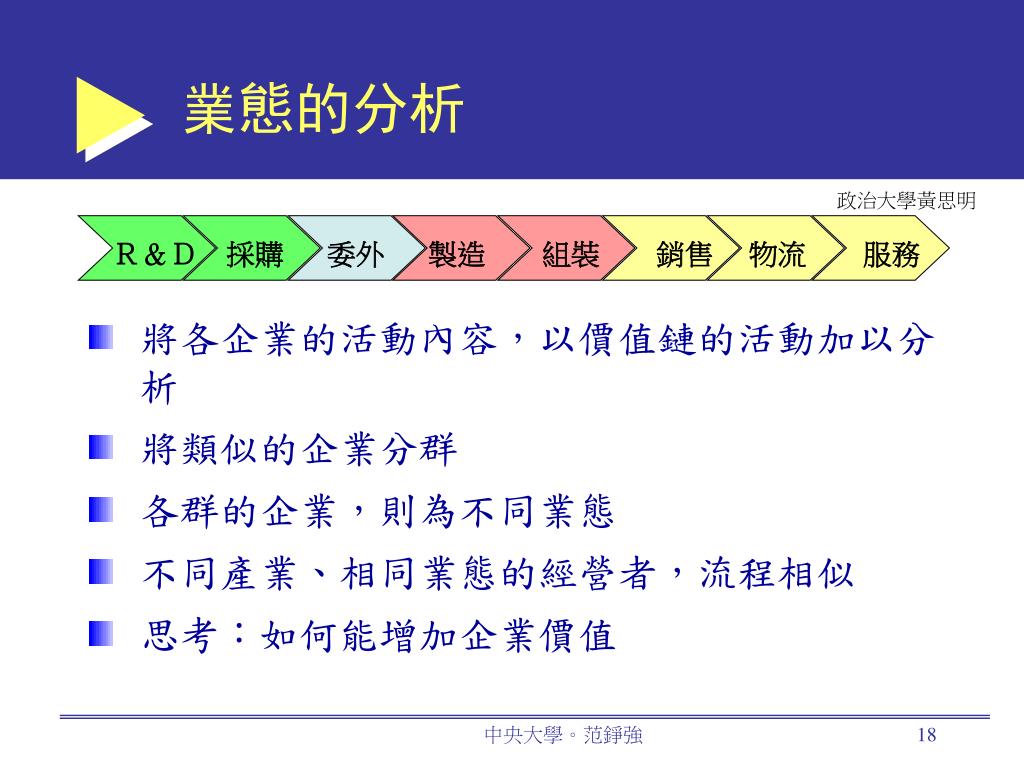 業態的分析

政治大學黃思明

R＆D　採購　委外　製造　組裝　銷售　物流　服務

將各企業的活動內容，以價值鏈的活動加以分析

將類似的企業分群

各群的企業，則為不同業態

不同產業、相同業態的經營者，流程相似

思考：如何能增加企業價值

中央大學。范錚強

18